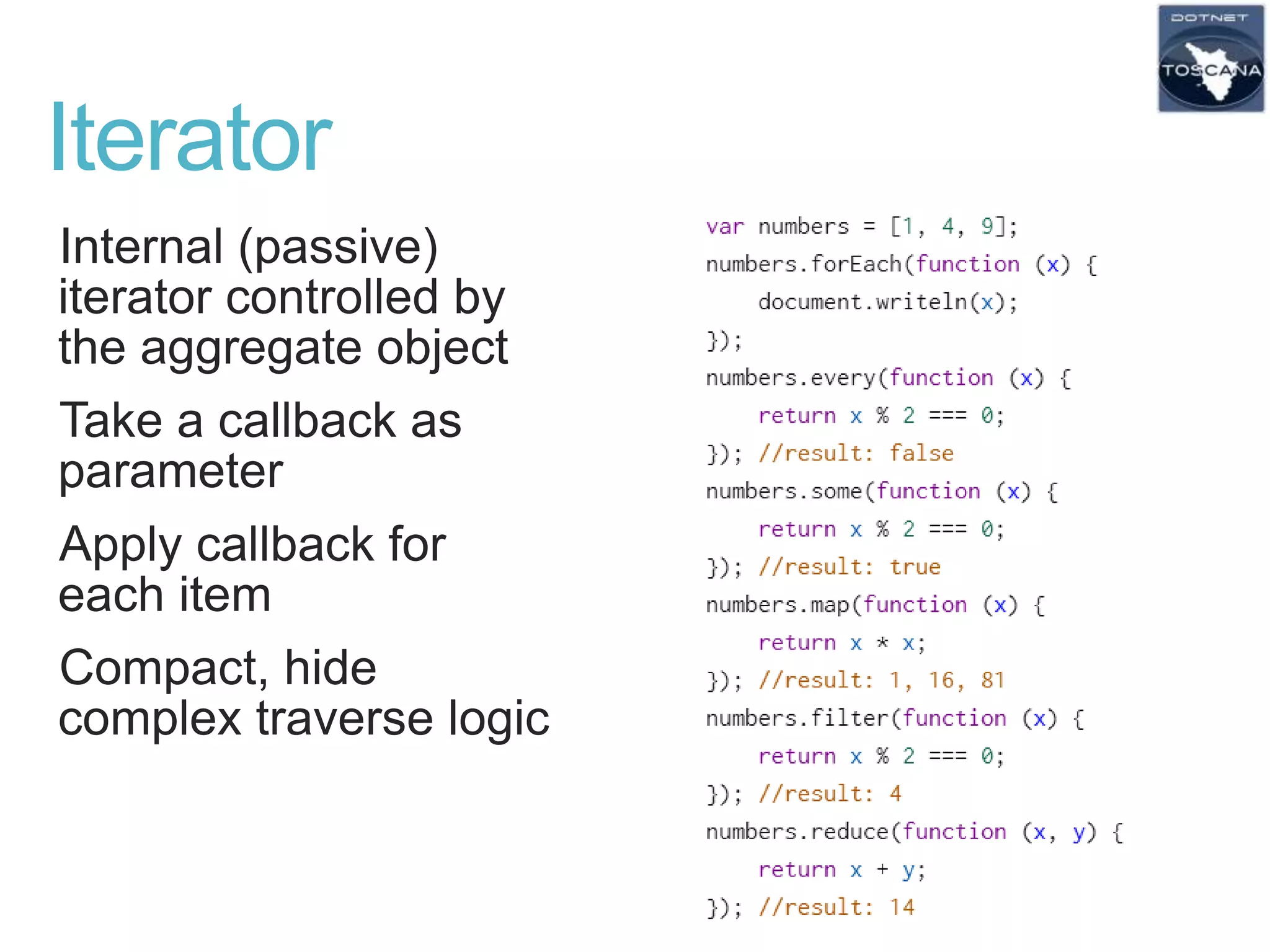 DOTNET TOSCANA

Iterator

Internal (passive) iterator controlled by the aggregate object

Take a callback as parameter

Apply callback for each item

Compact, hide complex traverse logic

var numbers = [1, 4, 9];
numbers.forEach(function (x) {
    document.writeln(x);
});
numbers.every(function (x) {
    return x % 2 === 0;
}); //result: false
numbers.some(function (x) {
    return x % 2 === 0;
}); //result: true
numbers.map(function (x) {
    return x * x;
}); //result: 1, 16, 81
numbers.filter(function (x) {
    return x % 2 === 0;
}); //result: 4
numbers.reduce(function (x, y) {
    return x + y;
}); //result: 14